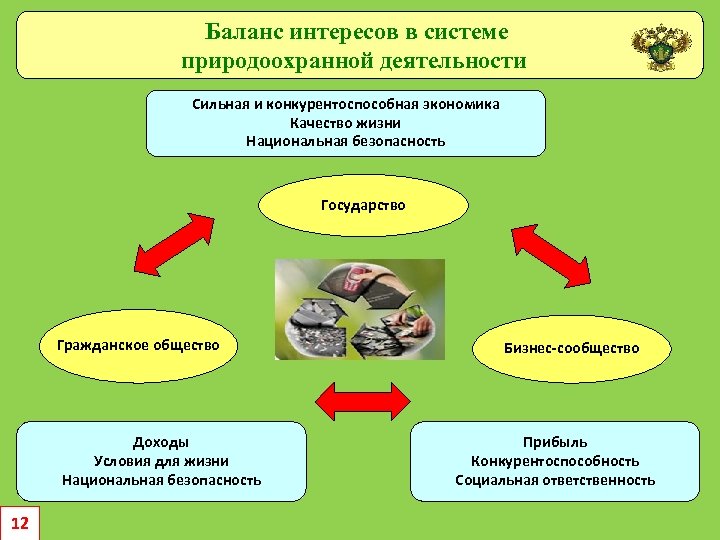 Баланс интересов в системе природоохранной деятельности

Сильная и конкурентоспособная экономика
Качество жизни
Национальная безопасность

Государство

Гражданское общество

Бизнес-сообщество

Доходы
Условия для жизни
Национальная безопасность

Прибыль
Конкурентоспособность
Социальная ответственность

12